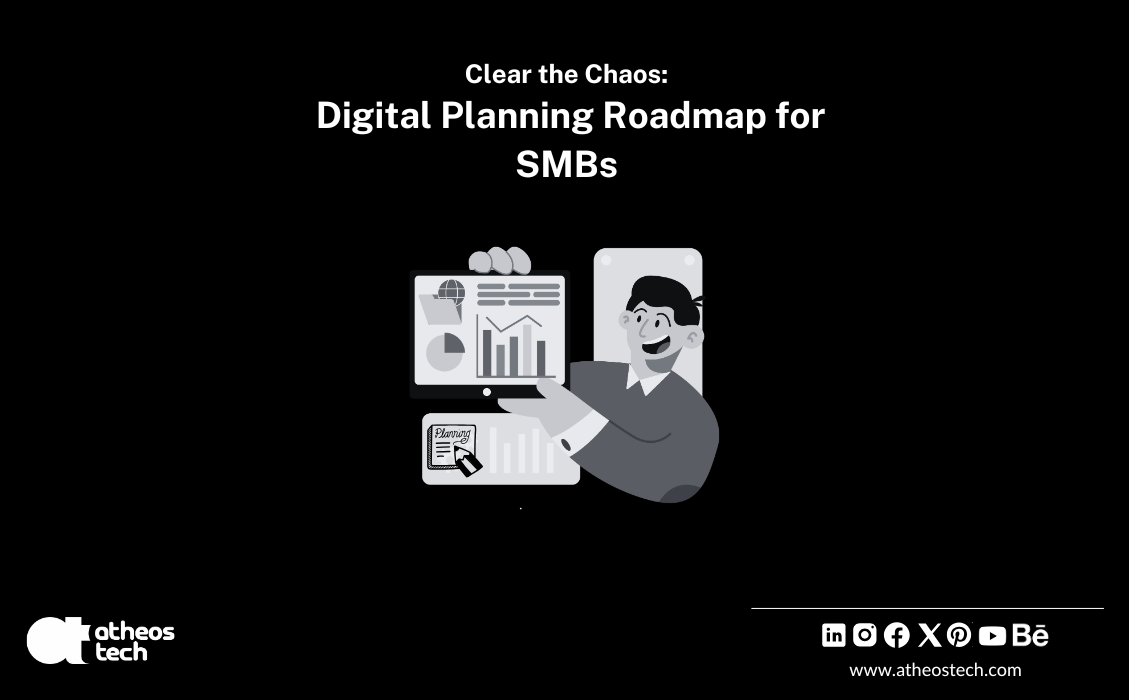 Clear the Chaos:
Digital Planning Roadmap for SMBs

Planning

atheos tech

www.atheostech.com